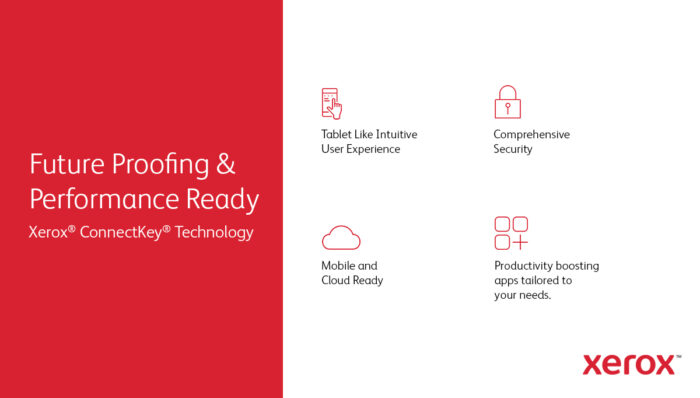 Future Proofing &
Performance Ready

Xerox® ConnectKey® Technology

Tablet Like Intuitive User Experience

Comprehensive Security

Mobile and Cloud Ready

Productivity boosting apps tailored to your needs.

xerox™